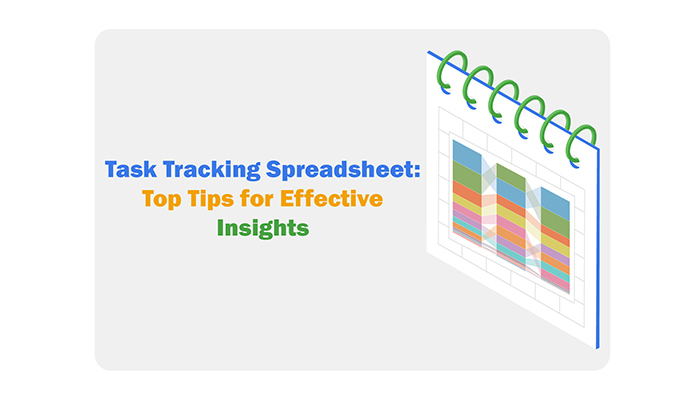 Task Tracking Spreadsheet:
Top Tips for Effective
Insights